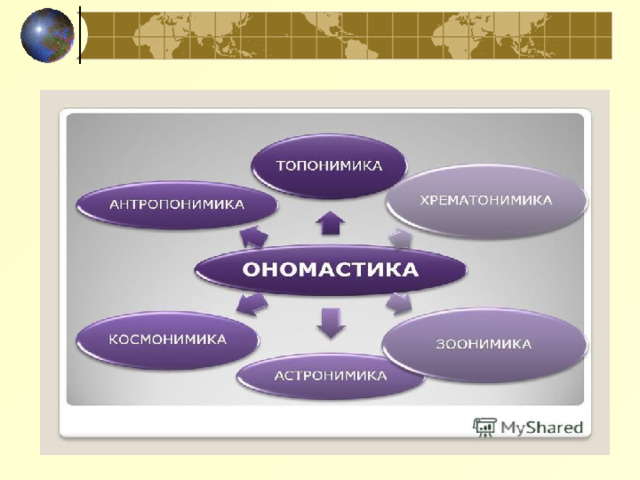 ТОПОНИМИКА

АНТРОПОНИМИКА

ХРЕМАТОНИМИКА

ОНОМАСТИКА

КОСМОНИМИКА

ЗООНИМИКА

АСТРОНИМИКА

MyShared